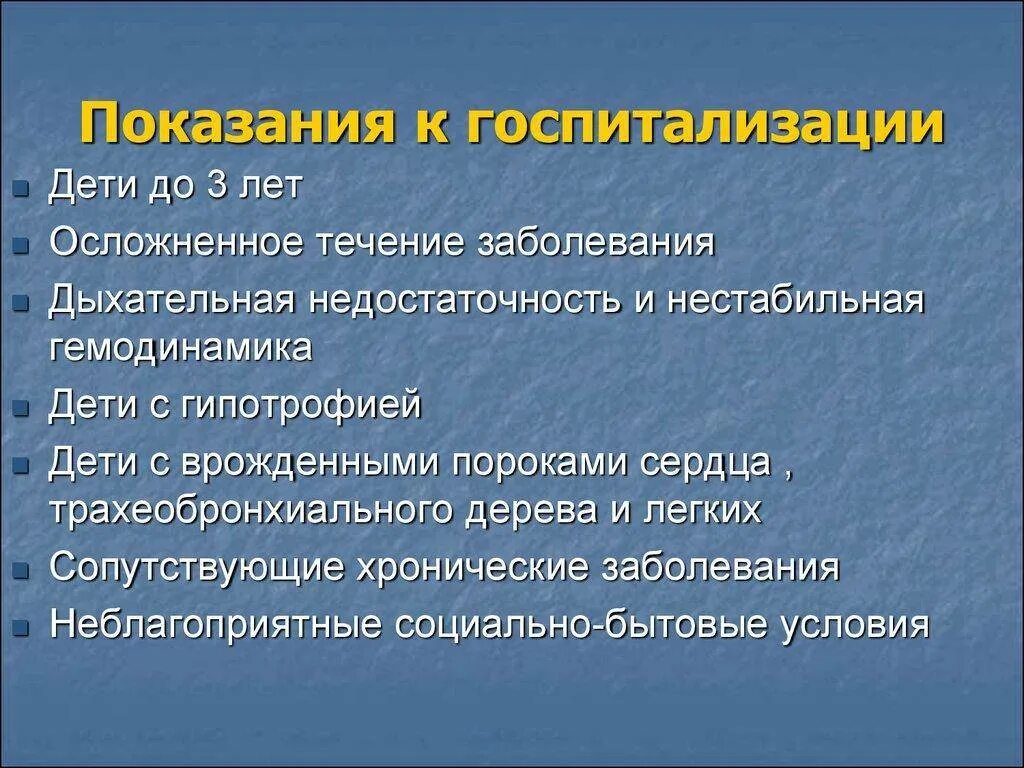 Показания к госпитализации

- Дети до 3 лет
- Осложненное течение заболевания
- Дыхательная недостаточность и нестабильная гемодинамика
- Дети с гипотрофией
- Дети с врожденными пороками сердца , трахеобронхиального дерева и легких
- Сопутствующие хронические заболевания
- Неблагоприятные социально-бытовые условия